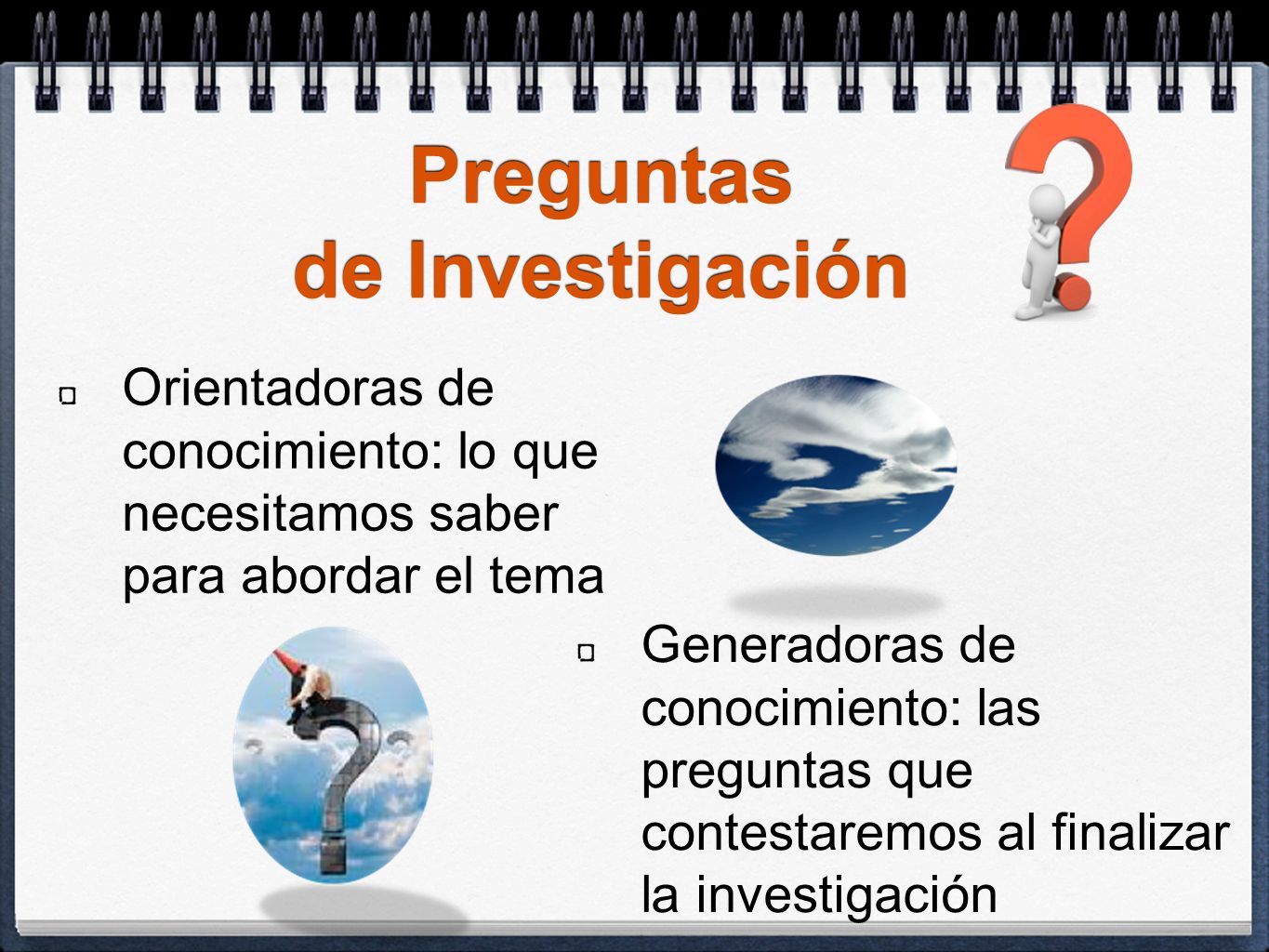 Preguntas de Investigación

Orientadoras de conocimiento: lo que necesitamos saber para abordar el tema

Generadoras de conocimiento: las preguntas que contestaremos al finalizar la investigación